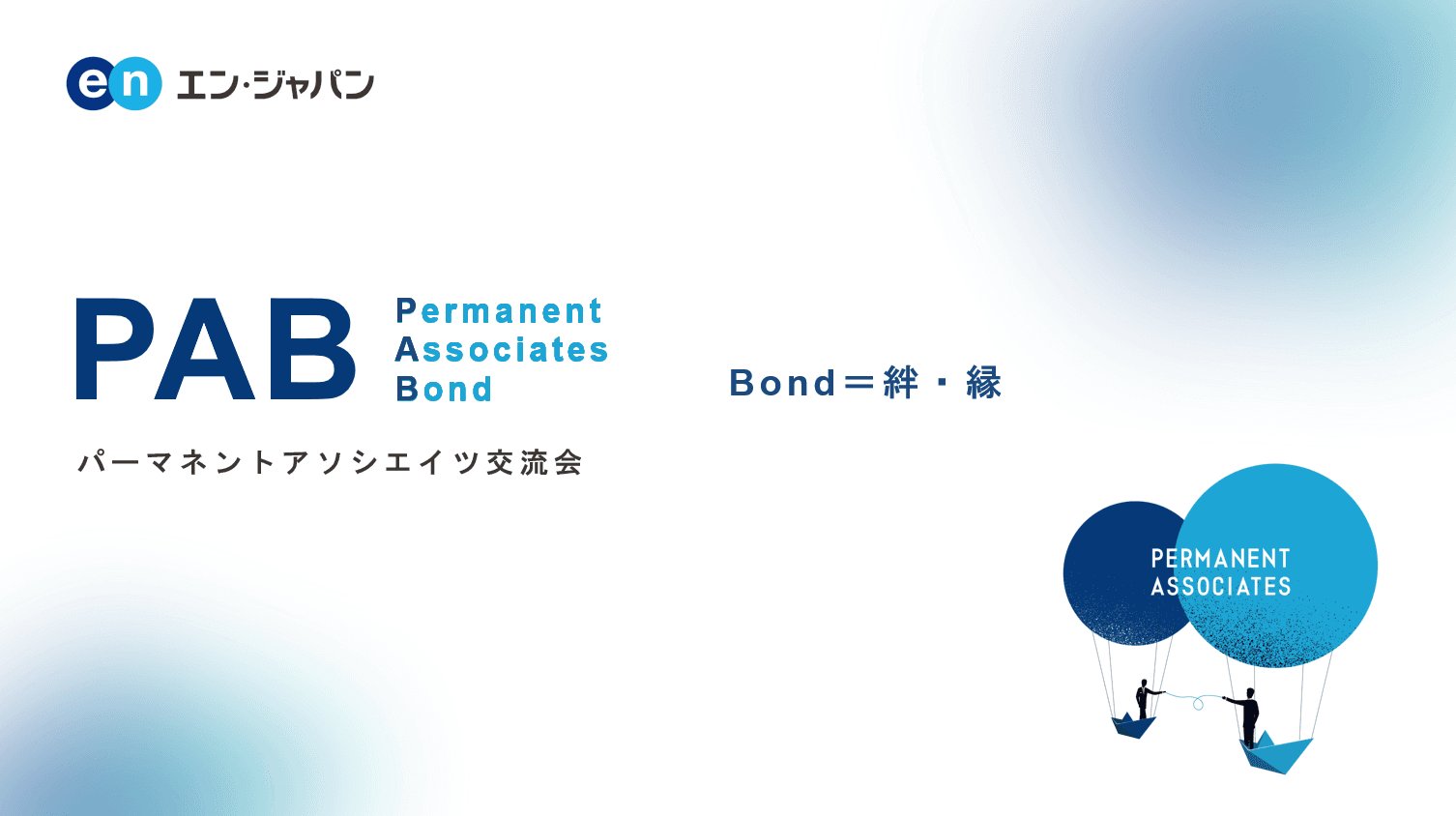 en エン・ジャパン

PAB Permanent Associates Bond

Bond＝絆・縁

パーマネントアソシエイツ交流会

PERMANENT ASSOCIATES